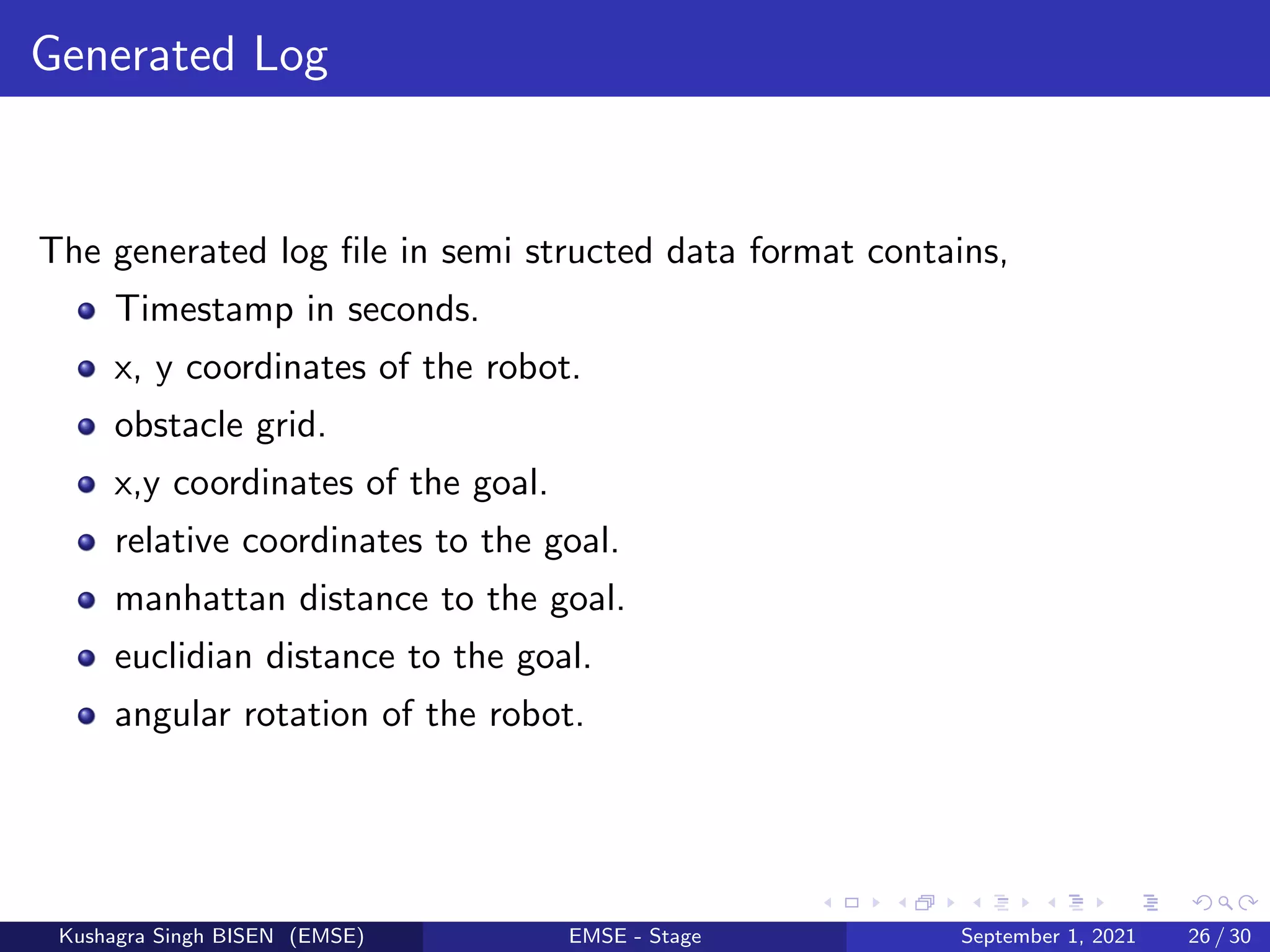 Generated Log

The generated log file in semi structed data format contains,

- Timestamp in seconds.
- x, y coordinates of the robot.
- obstacle grid.
- x,y coordinates of the goal.
- relative coordinates to the goal.
- manhattan distance to the goal.
- euclidian distance to the goal.
- angular rotation of the robot.

Kushagra Singh BISEN (EMSE) EMSE - Stage September 1, 2021 26 / 30